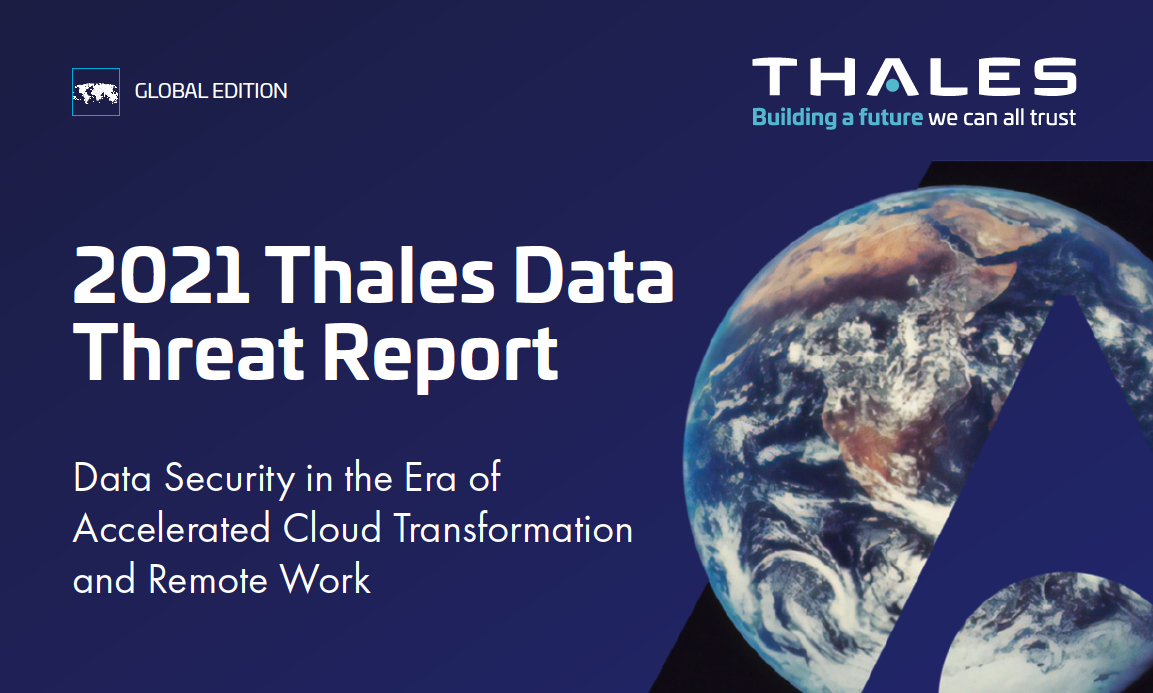 GLOBAL EDITION

THALES
Building a future we can all trust

2021 Thales Data Threat Report

Data Security in the Era of Accelerated Cloud Transformation and Remote Work